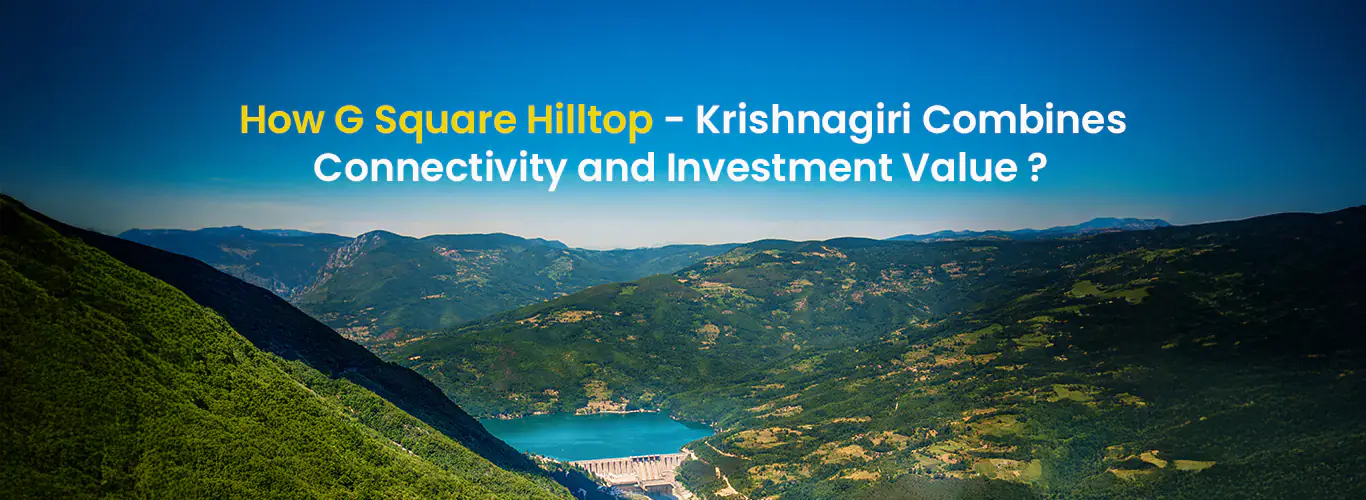 How G Square Hilltop - Krishnagiri Combines Connectivity and Investment Value ?